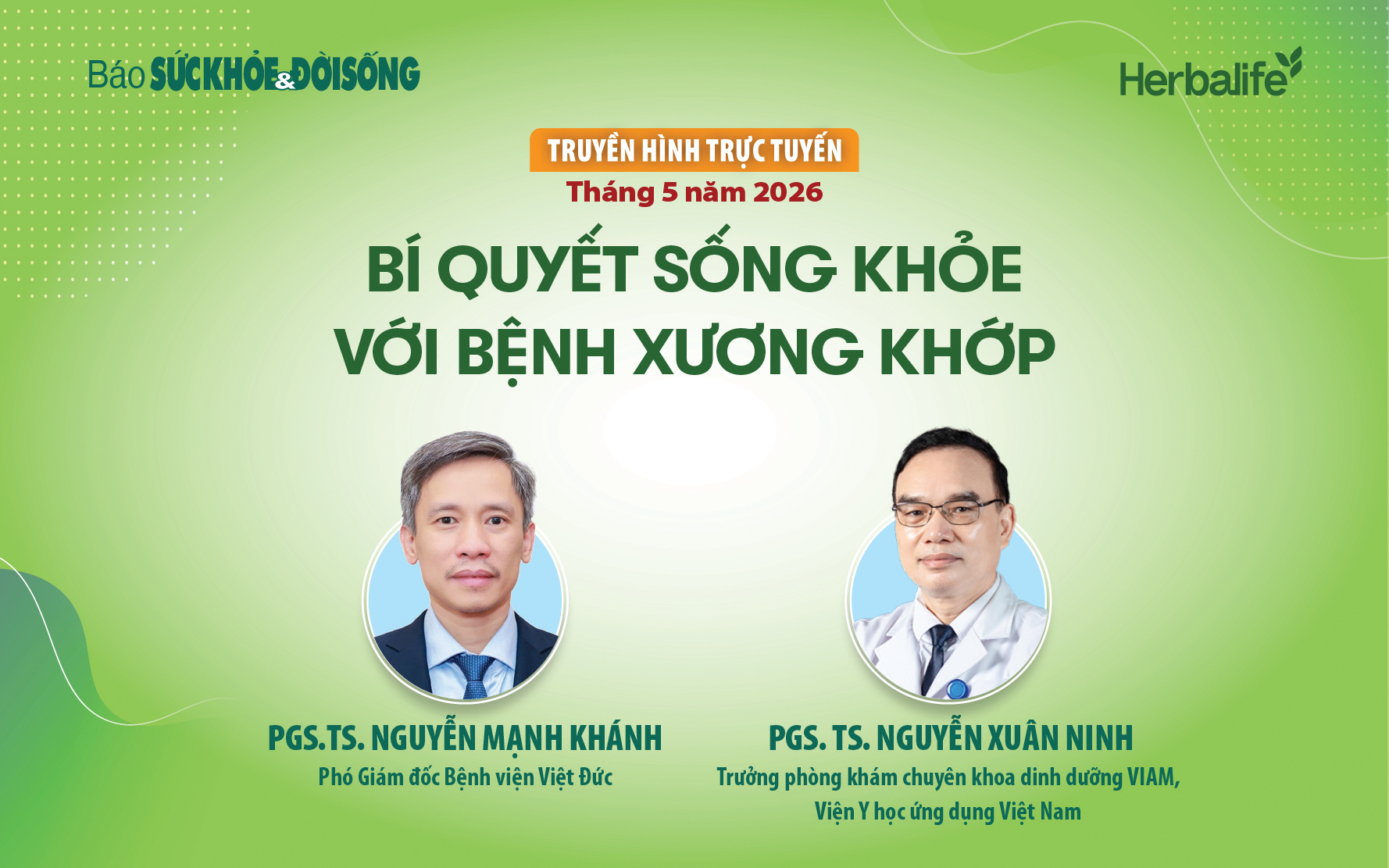 Báo SỨC KHỎE & ĐỜI SỐNG

Herbalife

TRUYỀN HÌNH TRỰC TUYẾN

Tháng 5 năm 2026

BÍ QUYẾT SỐNG KHỎE VỚI BỆNH XƯƠNG KHỚP

PGS.TS. NGUYỄN MẠNH KHÁNH

Phó Giám đốc Bệnh viện Việt Đức

PGS. TS. NGUYỄN XUÂN NINH

Trưởng phòng khám chuyên khoa dinh dưỡng VIAM, Viện Y học ứng dụng Việt Nam